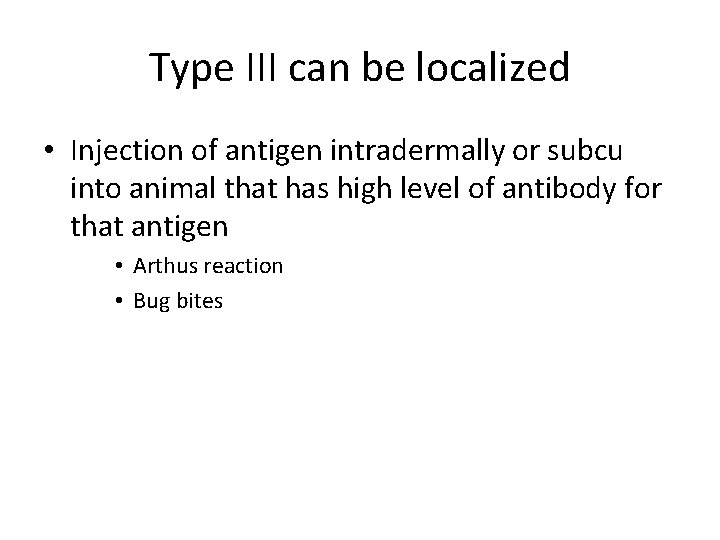 Type III can be localized

• Injection of antigen intradermally or subcu into animal that has high level of antibody for that antigen
  • Arthus reaction
  • Bug bites